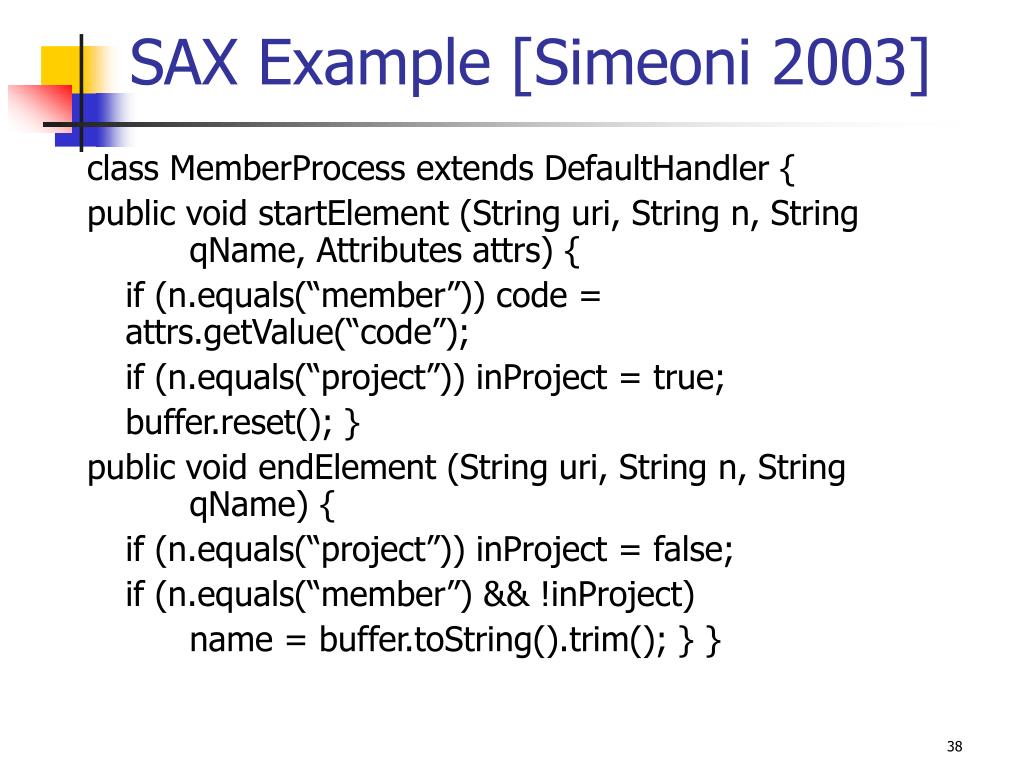 SAX Example [Simeoni 2003]

class MemberProcess extends DefaultHandler {

public void startElement (String uri, String n, String qName, Attributes attrs) {

if (n.equals(“member”)) code = attrs.getValue(“code”);

if (n.equals(“project”)) inProject = true;

buffer.reset(); }

public void endElement (String uri, String n, String qName) {

if (n.equals(“project”)) inProject = false;

if (n.equals(“member”) && !inProject)

name = buffer.toString().trim(); } }

38